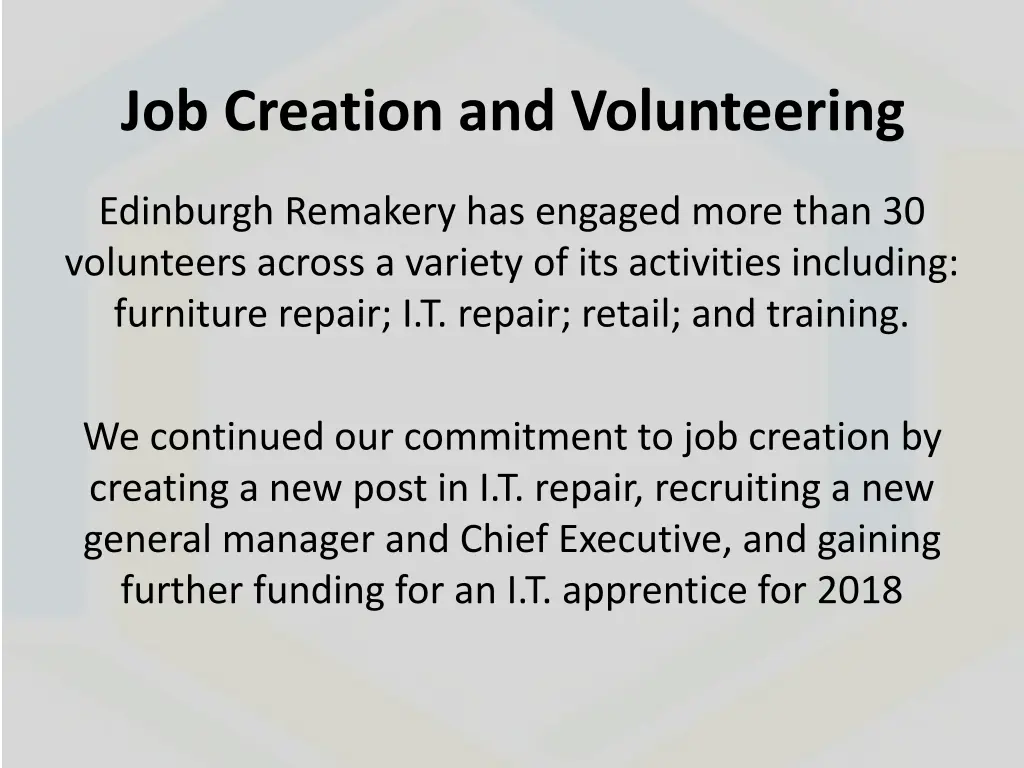 Job Creation and Volunteering

Edinburgh Remakery has engaged more than 30 volunteers across a variety of its activities including: furniture repair; I.T. repair; retail; and training.

We continued our commitment to job creation by creating a new post in I.T. repair, recruiting a new general manager and Chief Executive, and gaining further funding for an I.T. apprentice for 2018